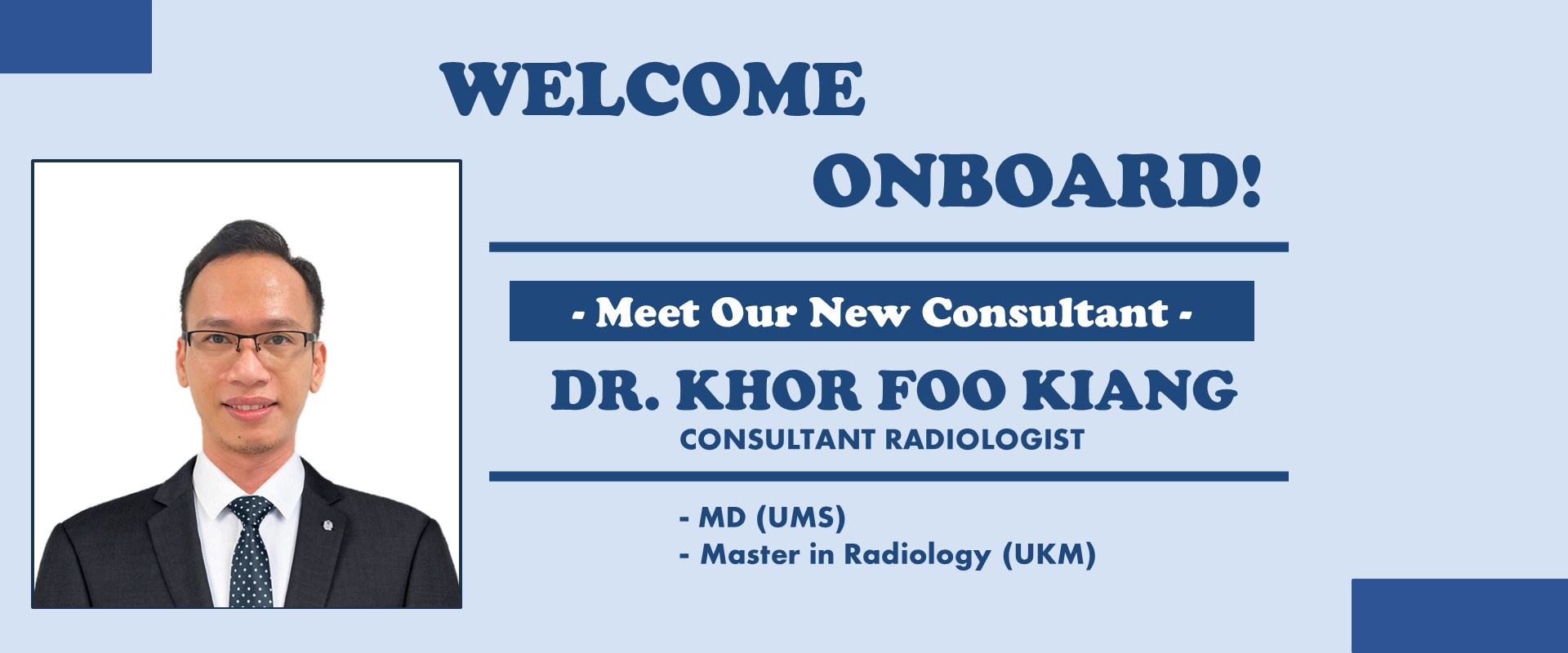 WELCOME
ONBOARD!

- Meet Our New Consultant -

DR. KHOR FOO KIANG
CONSULTANT RADIOLOGIST

- MD (UMS)
- Master in Radiology (UKM)